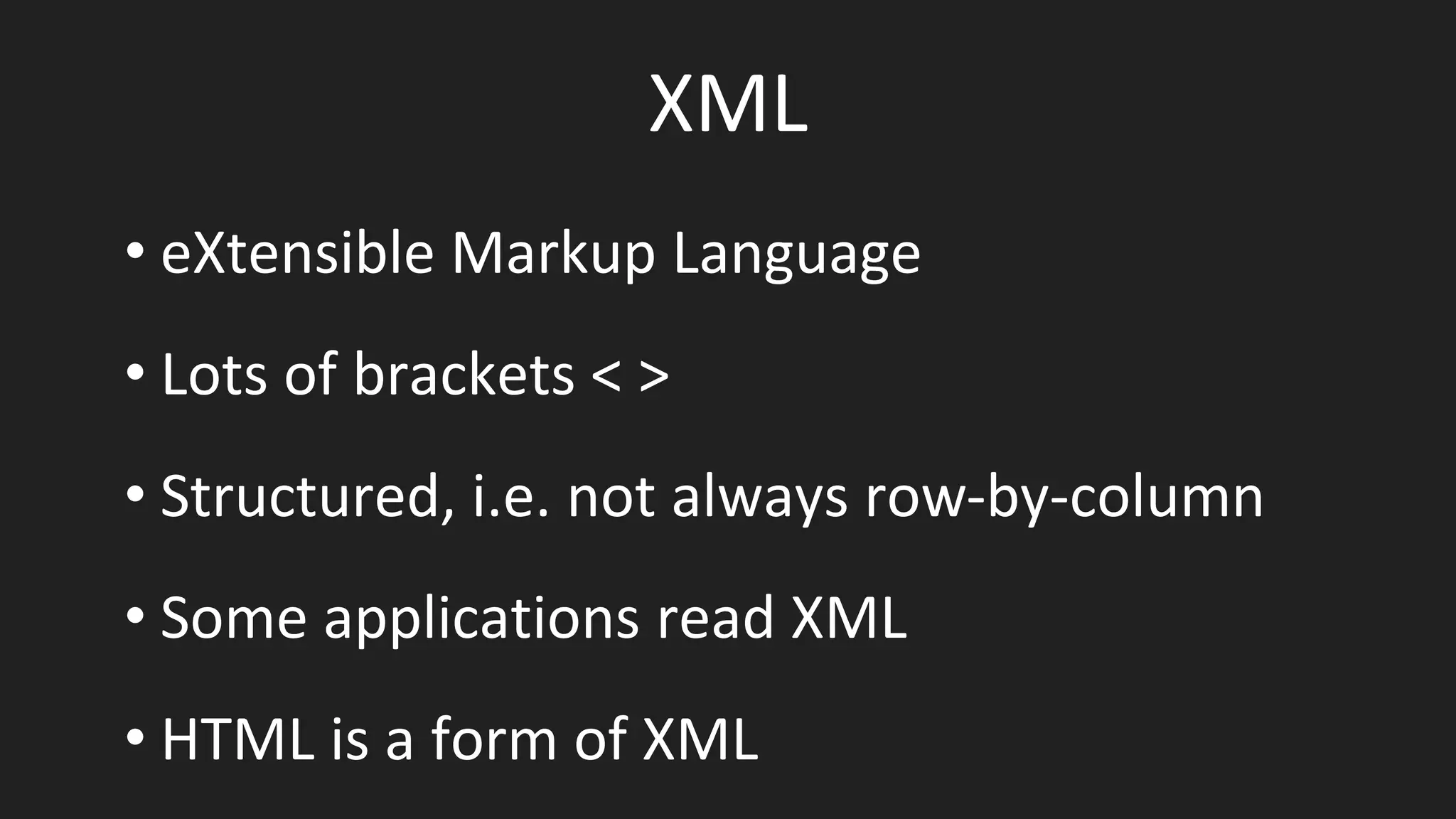 XML

• eXtensible Markup Language

• Lots of brackets < >

• Structured, i.e. not always row-by-column

• Some applications read XML

• HTML is a form of XML